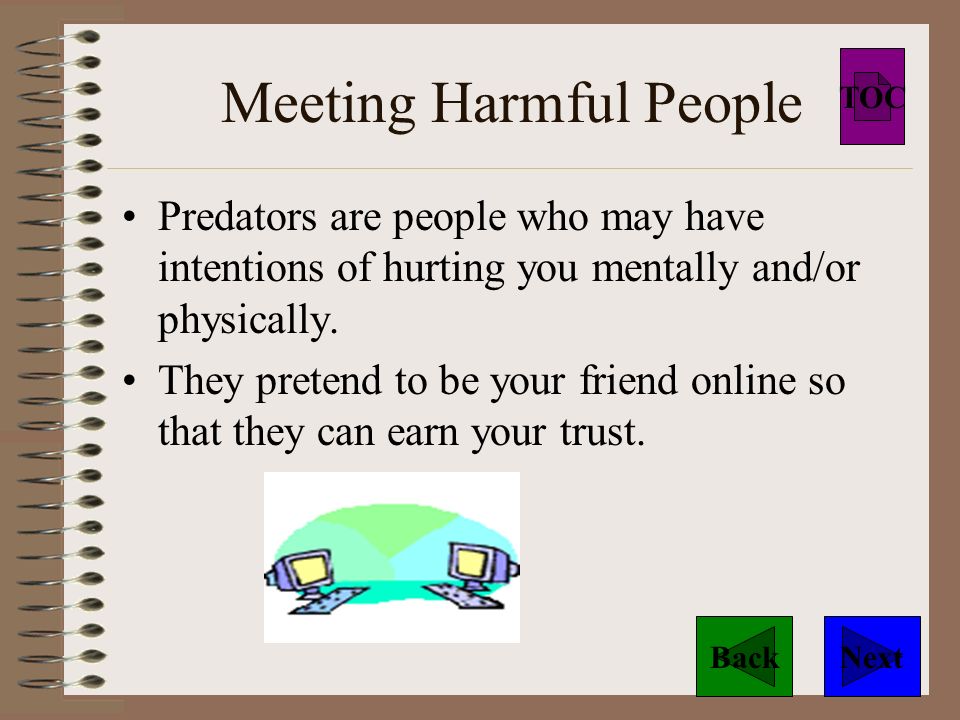 Meeting Harmful People

TOC

• Predators are people who may have intentions of hurting you mentally and/or physically.
• They pretend to be your friend online so that they can earn your trust.

Back

Next